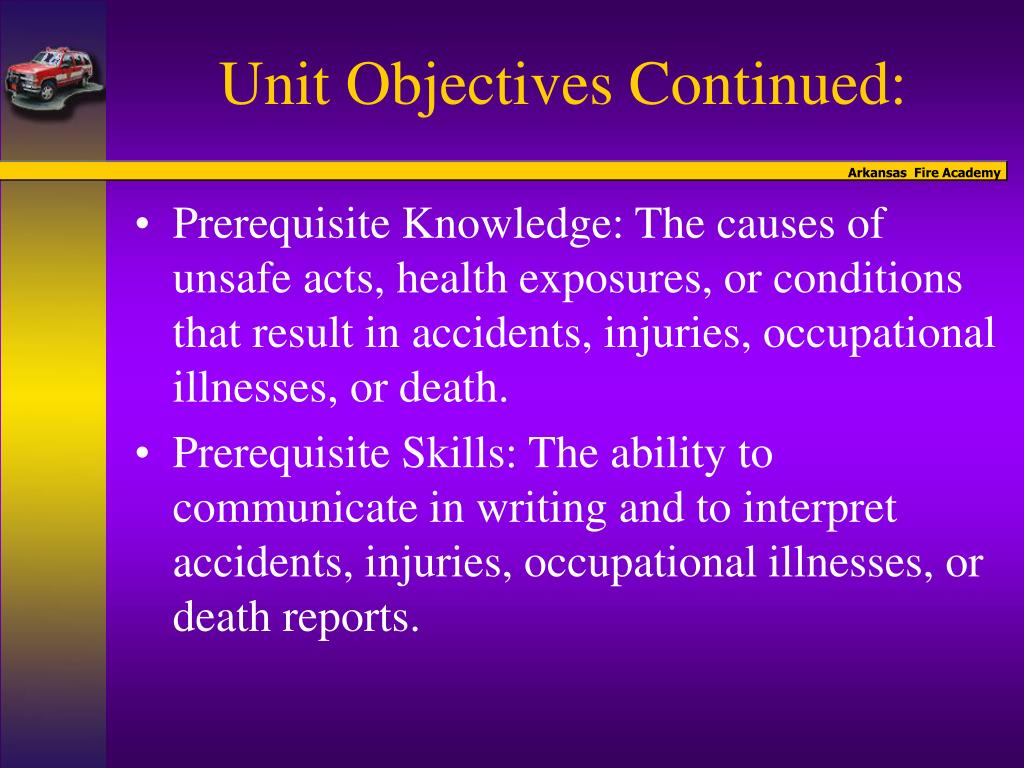 Unit Objectives Continued:

Arkansas Fire Academy

• Prerequisite Knowledge: The causes of unsafe acts, health exposures, or conditions that result in accidents, injuries, occupational illnesses, or death.

• Prerequisite Skills: The ability to communicate in writing and to interpret accidents, injuries, occupational illnesses, or death reports.